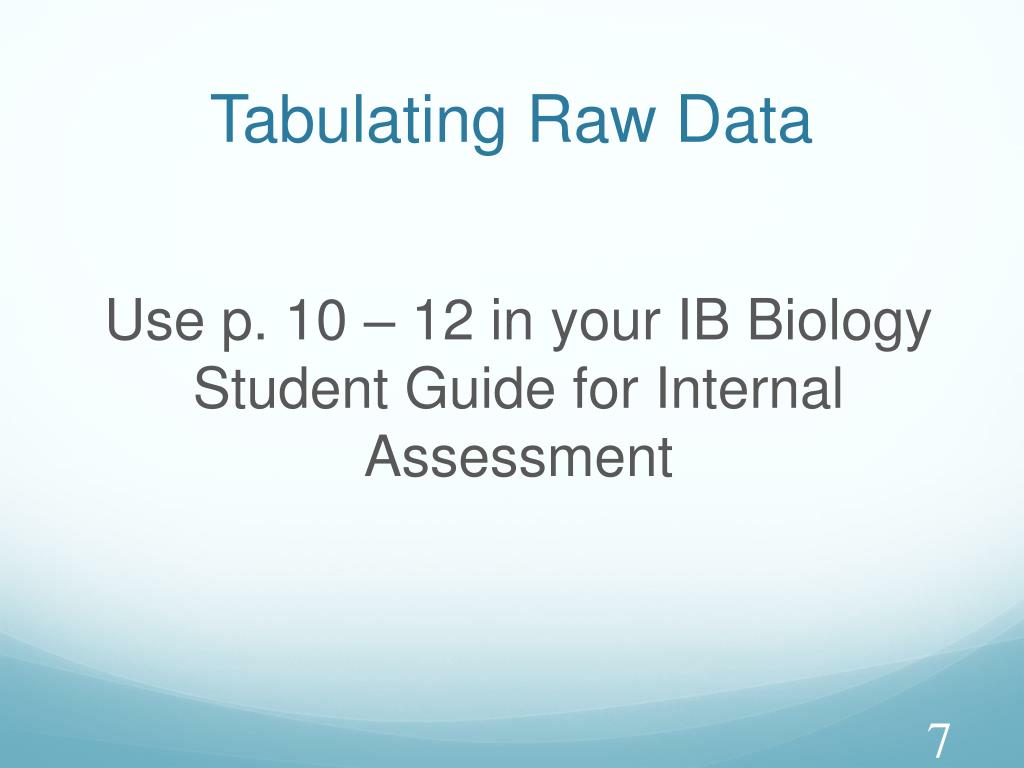 Tabulating Raw Data

Use p. 10 – 12 in your IB Biology Student Guide for Internal Assessment

7